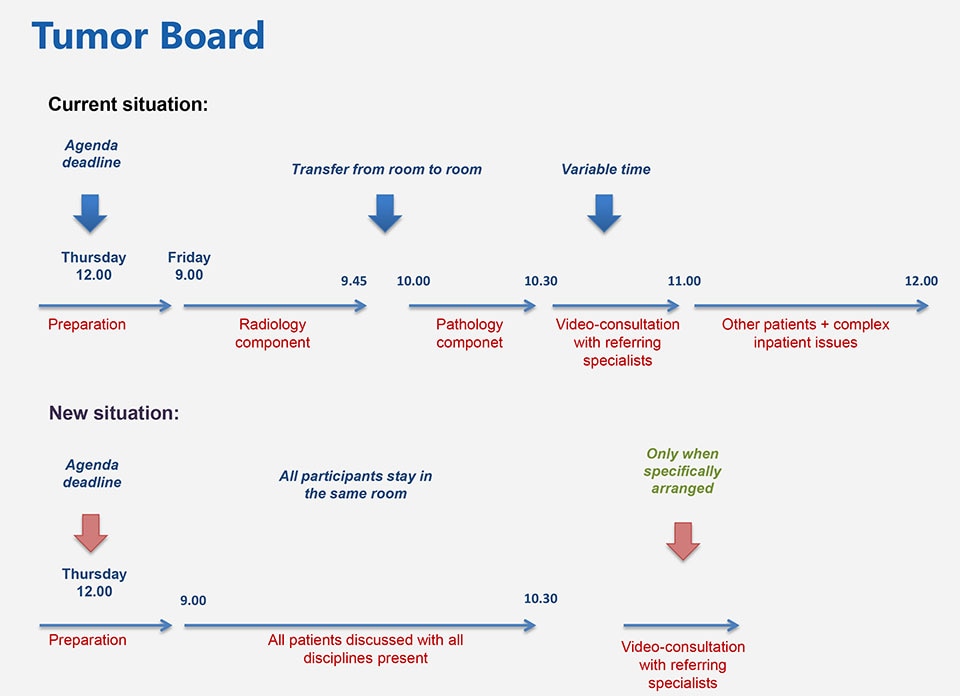 Tumor Board

Current situation:

Agenda deadline

Transfer from room to room

Variable time

Thursday 12.00

Friday 9.00

9.45

10.00

10.30

11.00

12.00

Preparation

Radiology component

Pathology componet

Video-consultation with referring specialists

Other patients + complex inpatient issues

New situation:

Agenda deadline

All participants stay in the same room

Only when specifically arranged

Thursday 12.00

9.00

10.30

Preparation

All patients discussed with all disciplines present

Video-consultation with referring specialists